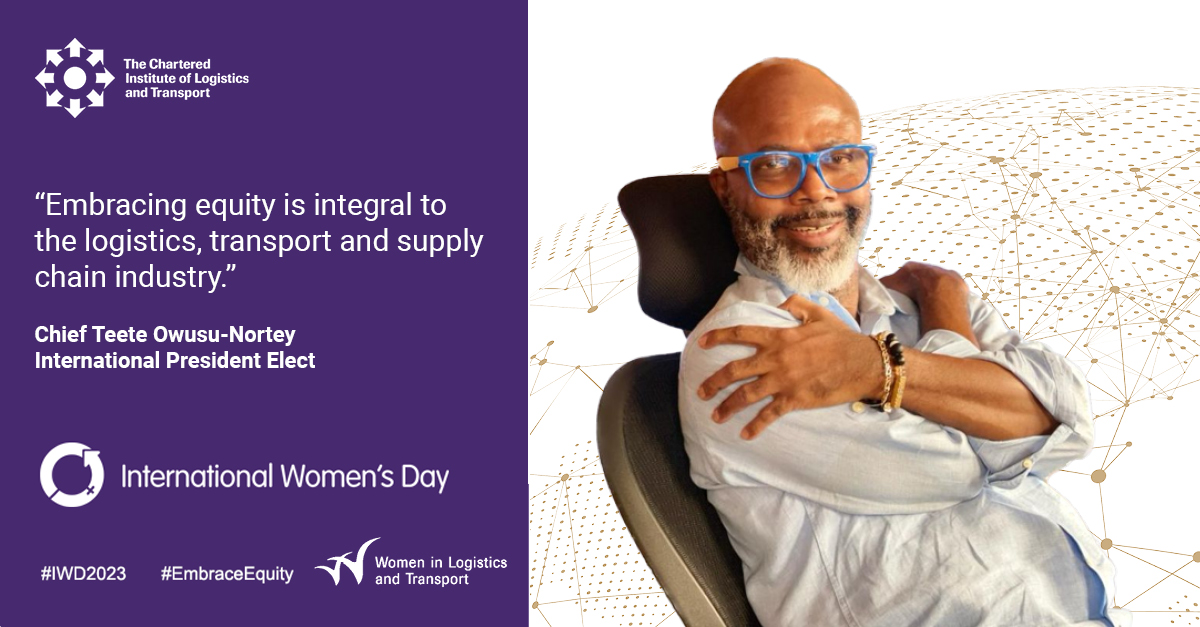 The Chartered Institute of Logistics and Transport

“Embracing equity is integral to the logistics, transport and supply chain industry.”

Chief Teete Owusu-Nortey
International President Elect

International Women’s Day

#IWD2023 #EmbraceEquity

Women in Logistics and Transport